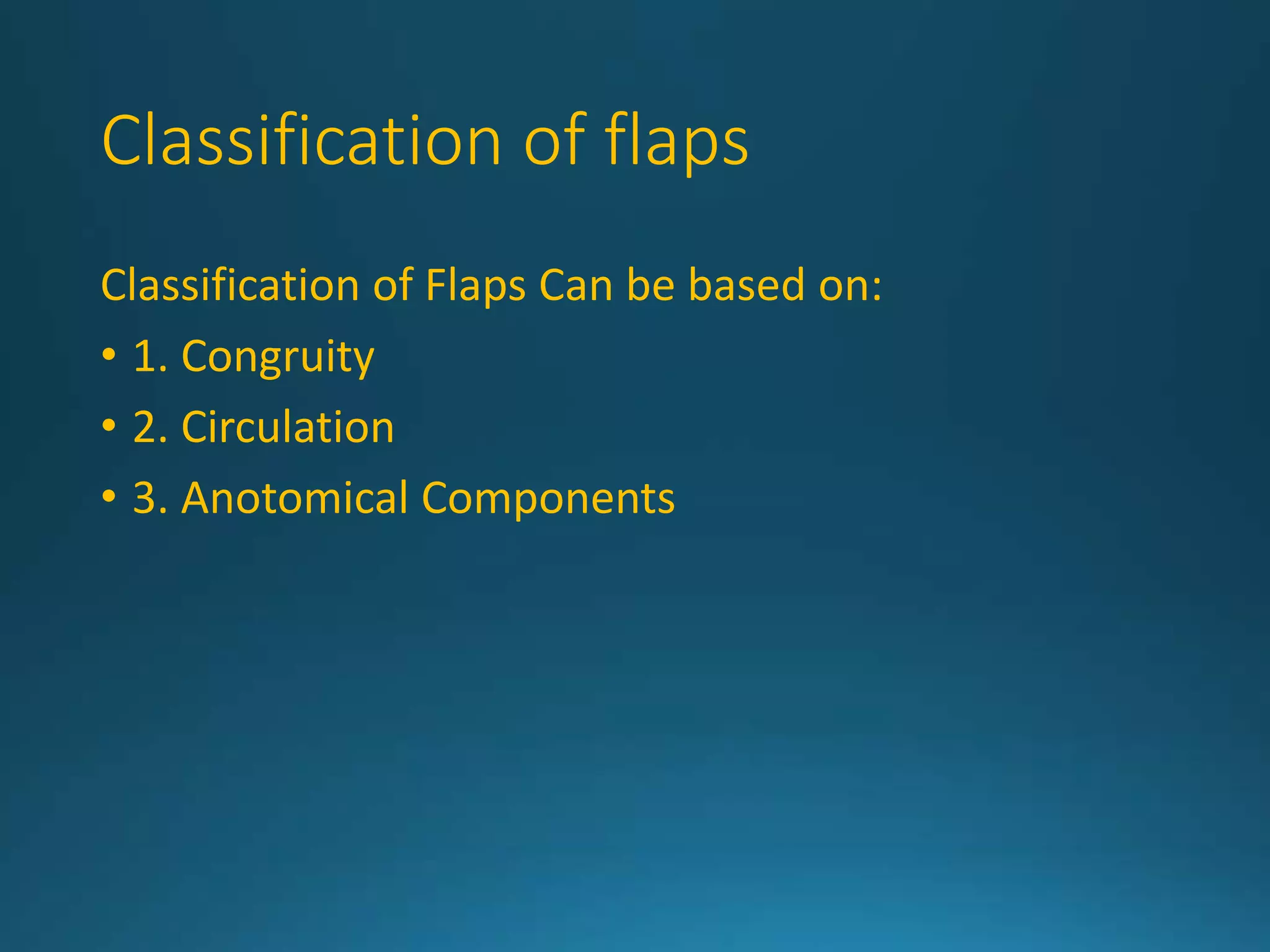 Classification of flaps

Classification of Flaps Can be based on:

• 1. Congruity
• 2. Circulation
• 3. Anotomical Components